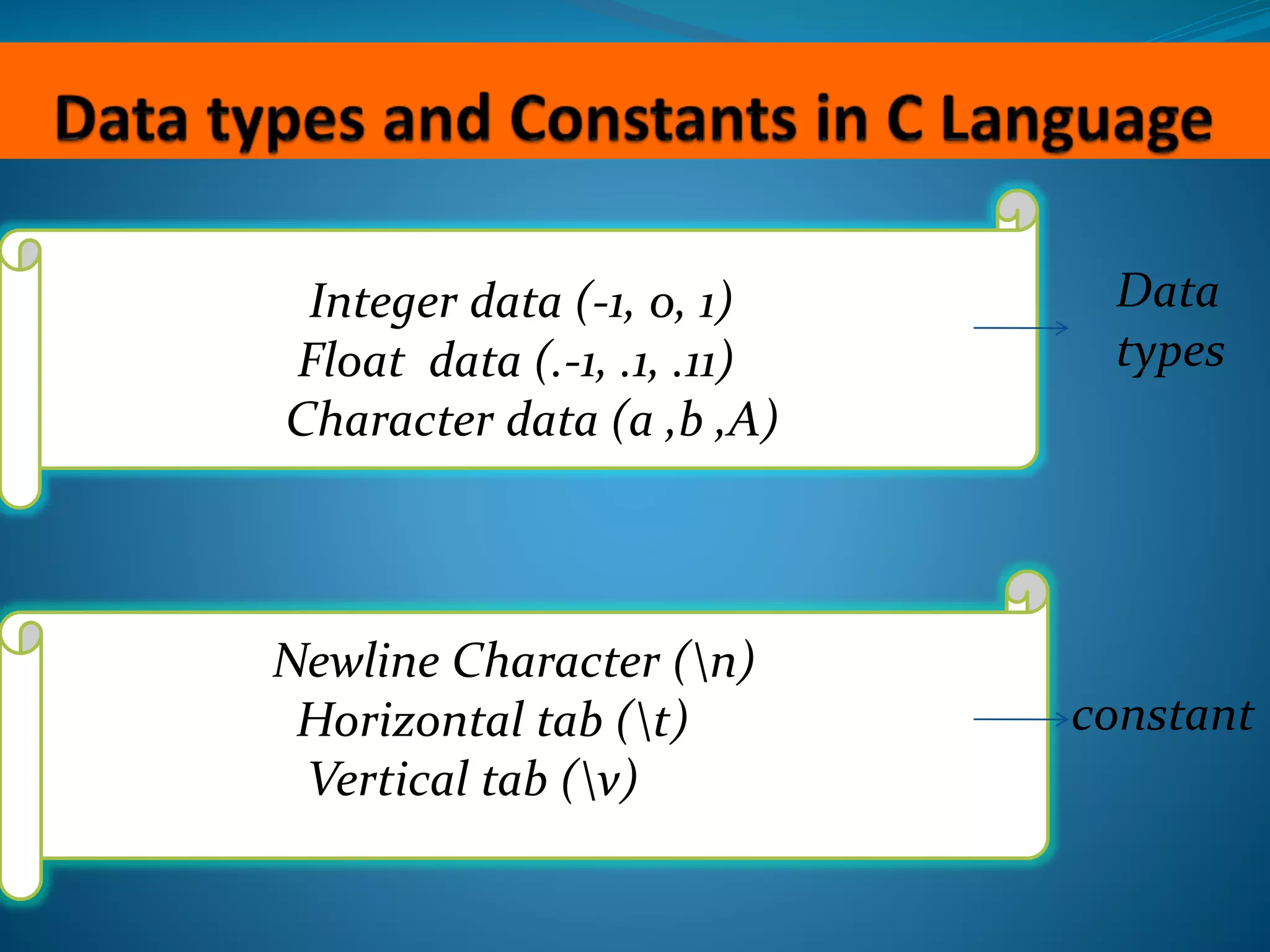 Data types and Constants in C Language

Integer data (-1, 0, 1)
Float data (.-1, .1, .11)
Character data (a ,b ,A)

Data types

Newline Character (\n)
Horizontal tab (\t)
Vertical tab (\v)

constant